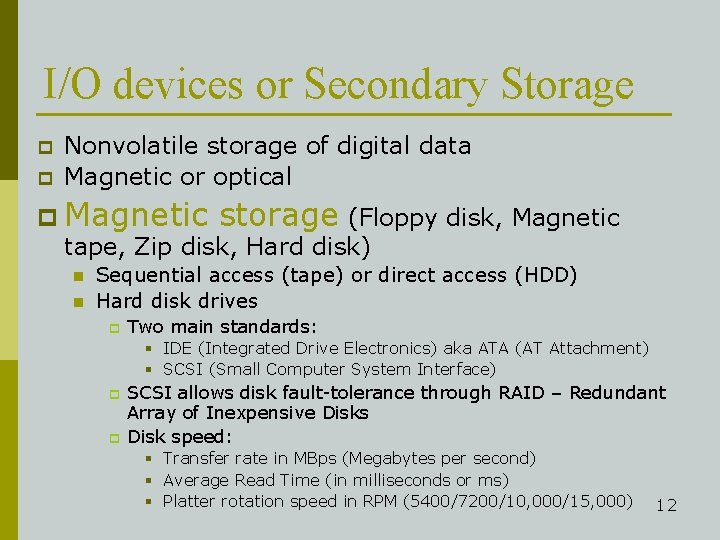 I/O devices or Secondary Storage

Nonvolatile storage of digital data

Magnetic or optical

Magnetic storage (Floppy disk, Magnetic tape, Zip disk, Hard disk)

Sequential access (tape) or direct access (HDD)

Hard disk drives

Two main standards:

IDE (Integrated Drive Electronics) aka ATA (AT Attachment)

SCSI (Small Computer System Interface)

SCSI allows disk fault-tolerance through RAID – Redundant Array of Inexpensive Disks

Disk speed:

Transfer rate in MBps (Megabytes per second)

Average Read Time (in milliseconds or ms)

Platter rotation speed in RPM (5400/7200/10,000/15,000)

12